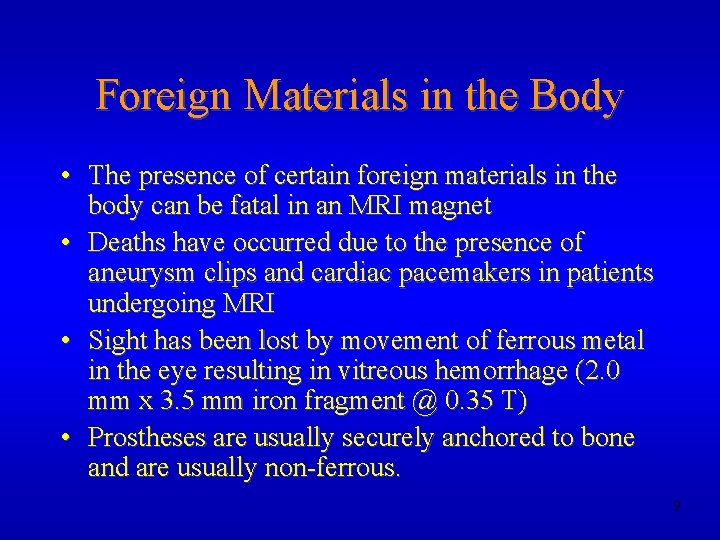 Foreign Materials in the Body

• The presence of certain foreign materials in the body can be fatal in an MRI magnet
• Deaths have occurred due to the presence of aneurysm clips and cardiac pacemakers in patients undergoing MRI
• Sight has been lost by movement of ferrous metal in the eye resulting in vitreous hemorrhage (2.0 mm x 3.5 mm iron fragment @ 0.35 T)
• Prostheses are usually securely anchored to bone and are usually non-ferrous.

9